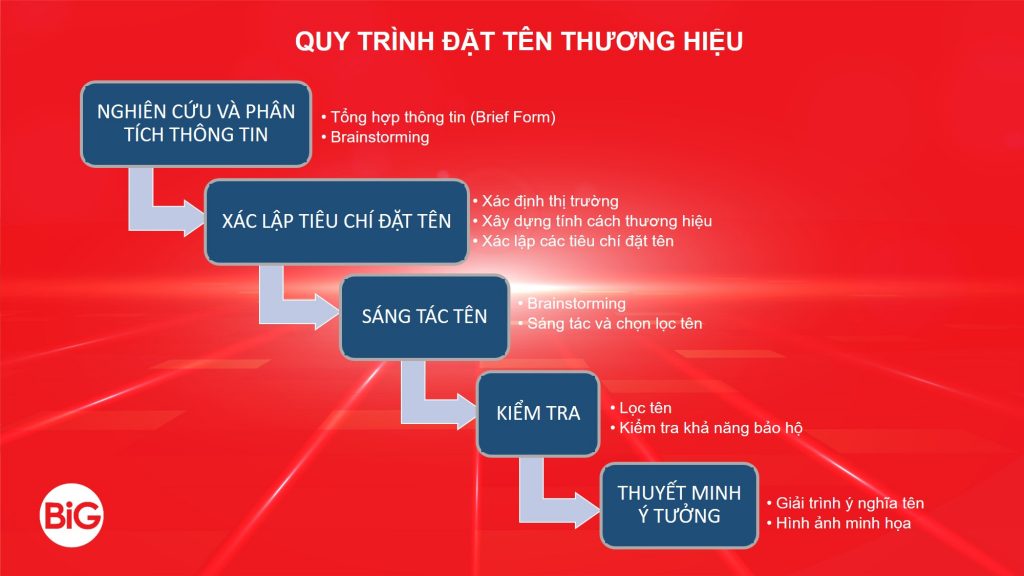 QUY TRÌNH ĐẶT TÊN THƯƠNG HIỆU

NGHIÊN CỨU VÀ PHÂN TÍCH THÔNG TIN

• Tổng hợp thông tin (Brief Form)
• Brainstorming

XÁC LẬP TIÊU CHÍ ĐẶT TÊN

• Xác định thị trường
• Xây dựng tính cách thương hiệu
• Xác lập các tiêu chí đặt tên

SÁNG TÁC TÊN

• Brainstorming
• Sáng tác và chọn lọc tên

KIỂM TRA

• Lọc tên
• Kiểm tra khả năng bảo hộ

THUYẾT MINH Ý TƯỞNG

• Giải trình ý nghĩa tên
• Hình ảnh minh họa

BiG